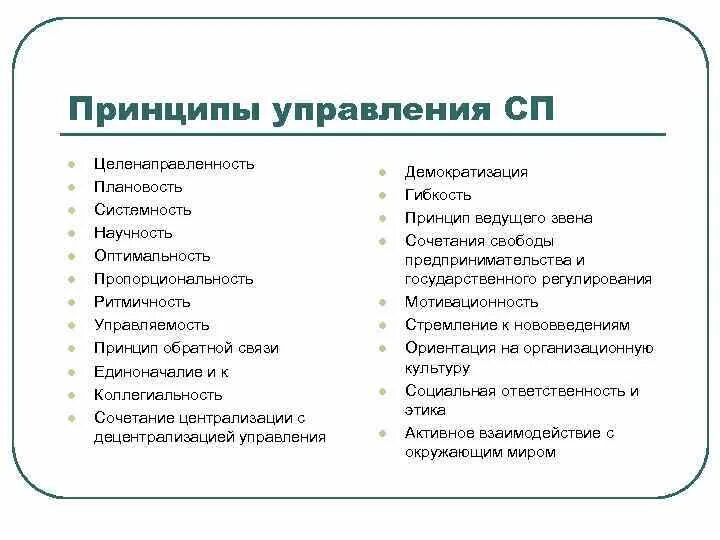 Принципы управления СП

- Целенаправленность
- Плановость
- Системность
- Научность
- Оптимальность
- Пропорциональность
- Ритмичность
- Управляемость
- Принцип обратной связи
- Единоначалие и к
- Коллегиальность
- Сочетание централизации с децентрализацией управления

- Демократизация
- Гибкость
- Принцип ведущего звена
- Сочетания свободы предпринимательства и государственного регулирования
- Мотивационность
- Стремление к нововведениям
- Ориентация на организационную культуру
- Социальная ответственность и этика
- Активное взаимодействие с окружающим миром